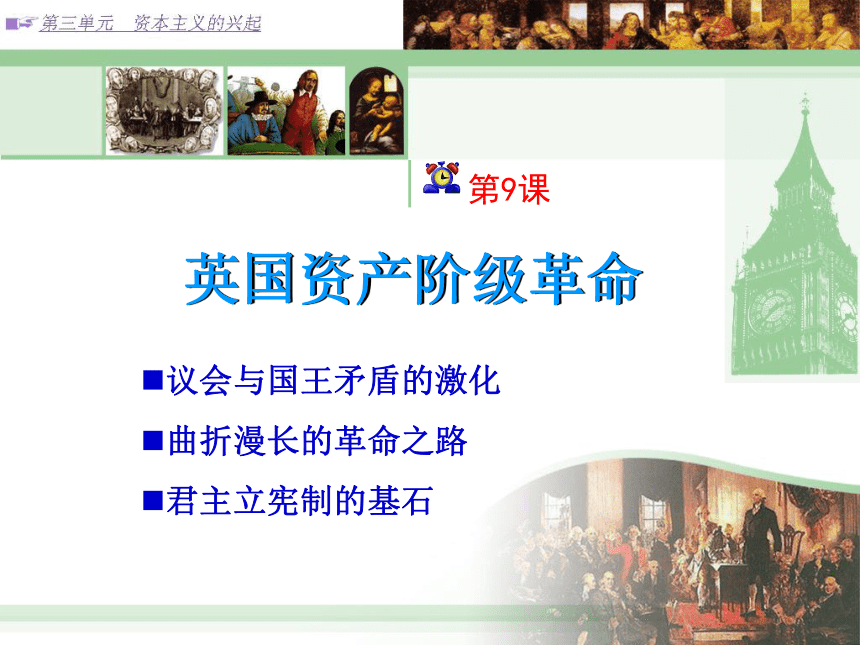 第三单元　资本主义的兴起

第9课

英国资产阶级革命

■议会与国王矛盾的激化

■曲折漫长的革命之路

■君主立宪制的基石